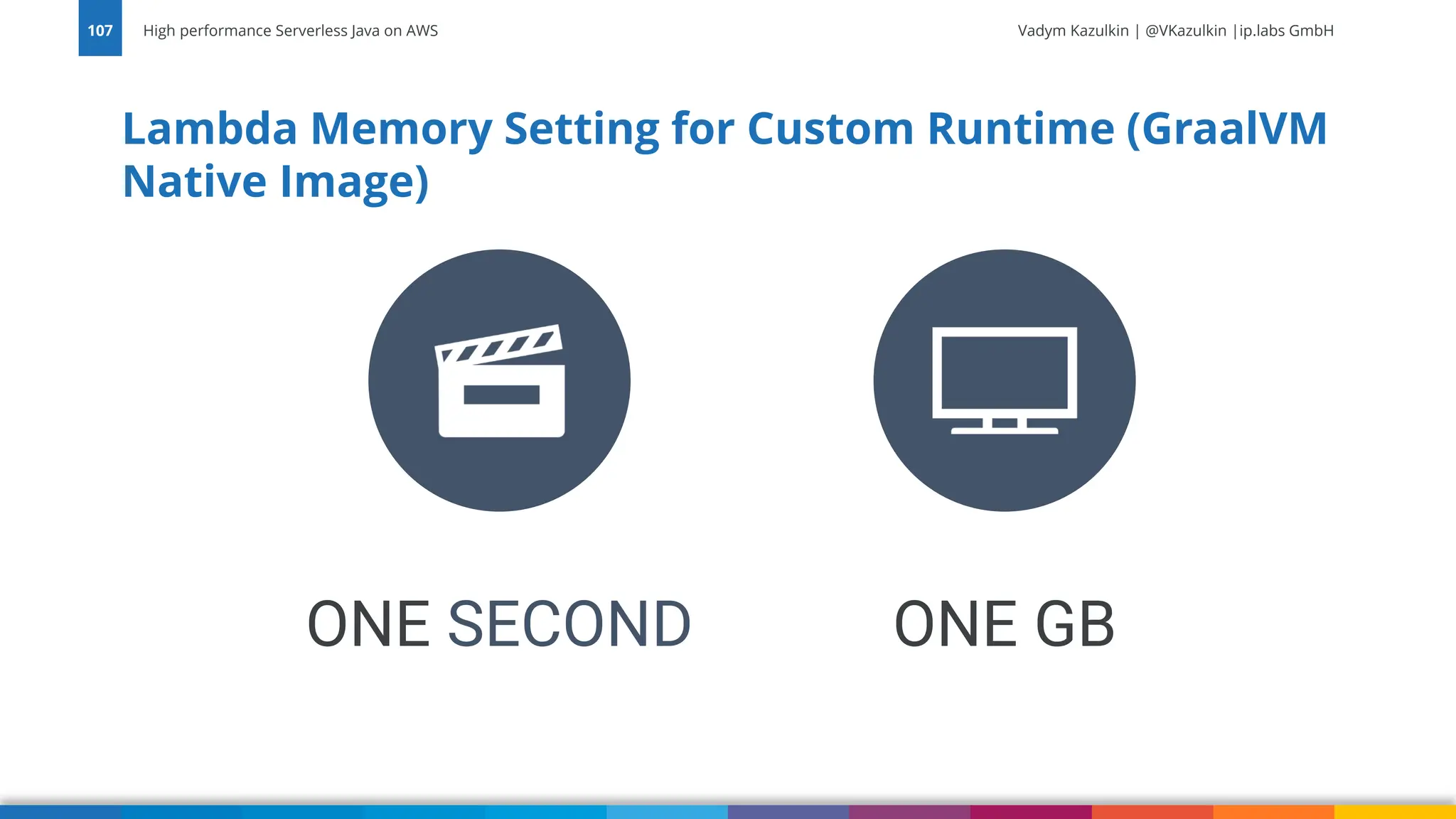 107 High performance Serverless Java on AWS

Vadym Kazulkin | @VKazulkin |ip.labs GmbH

Lambda Memory Setting for Custom Runtime (GraalVM Native Image)

ONE SECOND

ONE GB